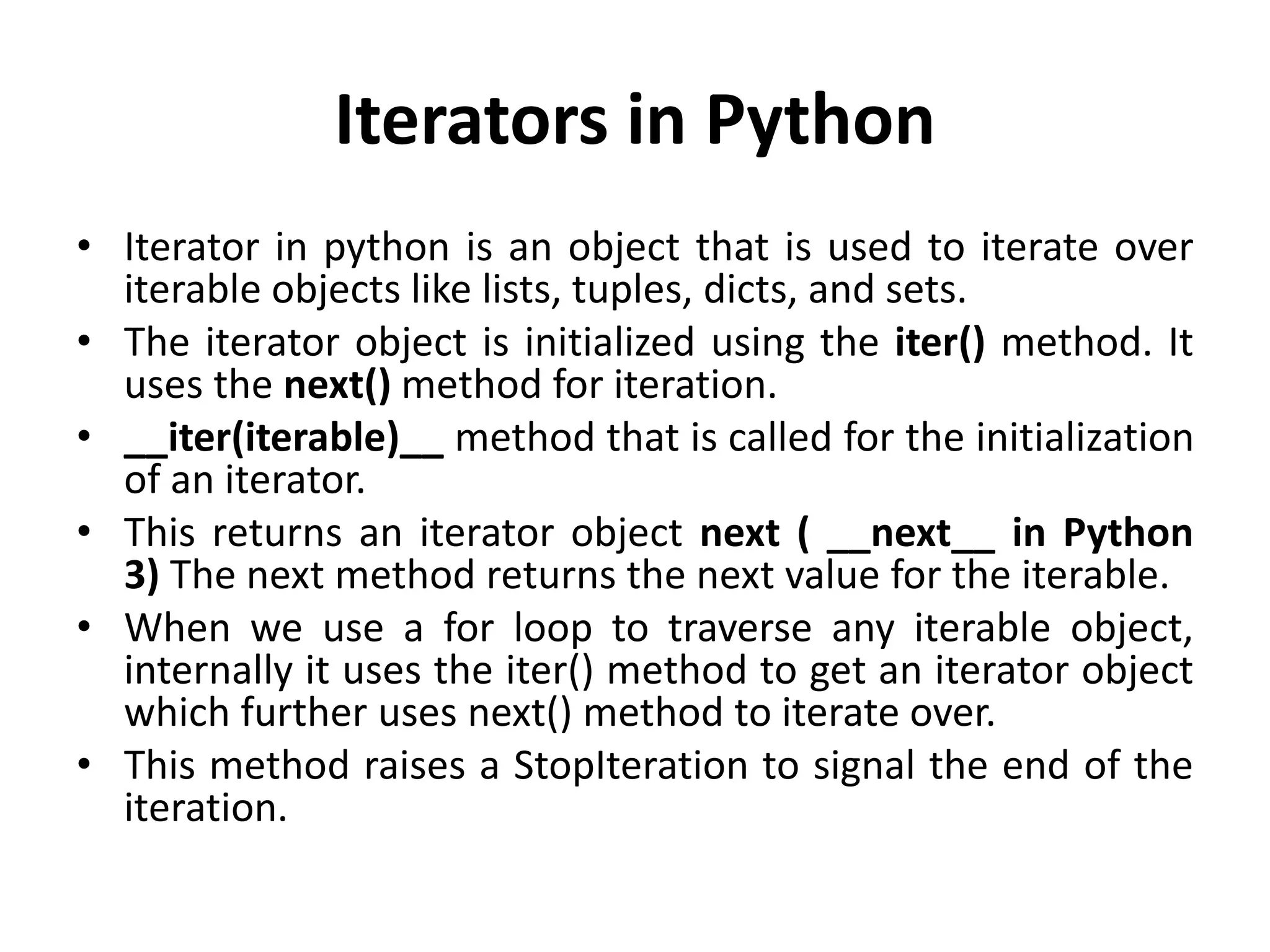 Iterators in Python

• Iterator in python is an object that is used to iterate over iterable objects like lists, tuples, dicts, and sets.
• The iterator object is initialized using the iter() method. It uses the next() method for iteration.
• __iter(iterable)__ method that is called for the initialization of an iterator.
• This returns an iterator object next ( __next__ in Python 3) The next method returns the next value for the iterable.
• When we use a for loop to traverse any iterable object, internally it uses the iter() method to get an iterator object which further uses next() method to iterate over.
• This method raises a StopIteration to signal the end of the iteration.